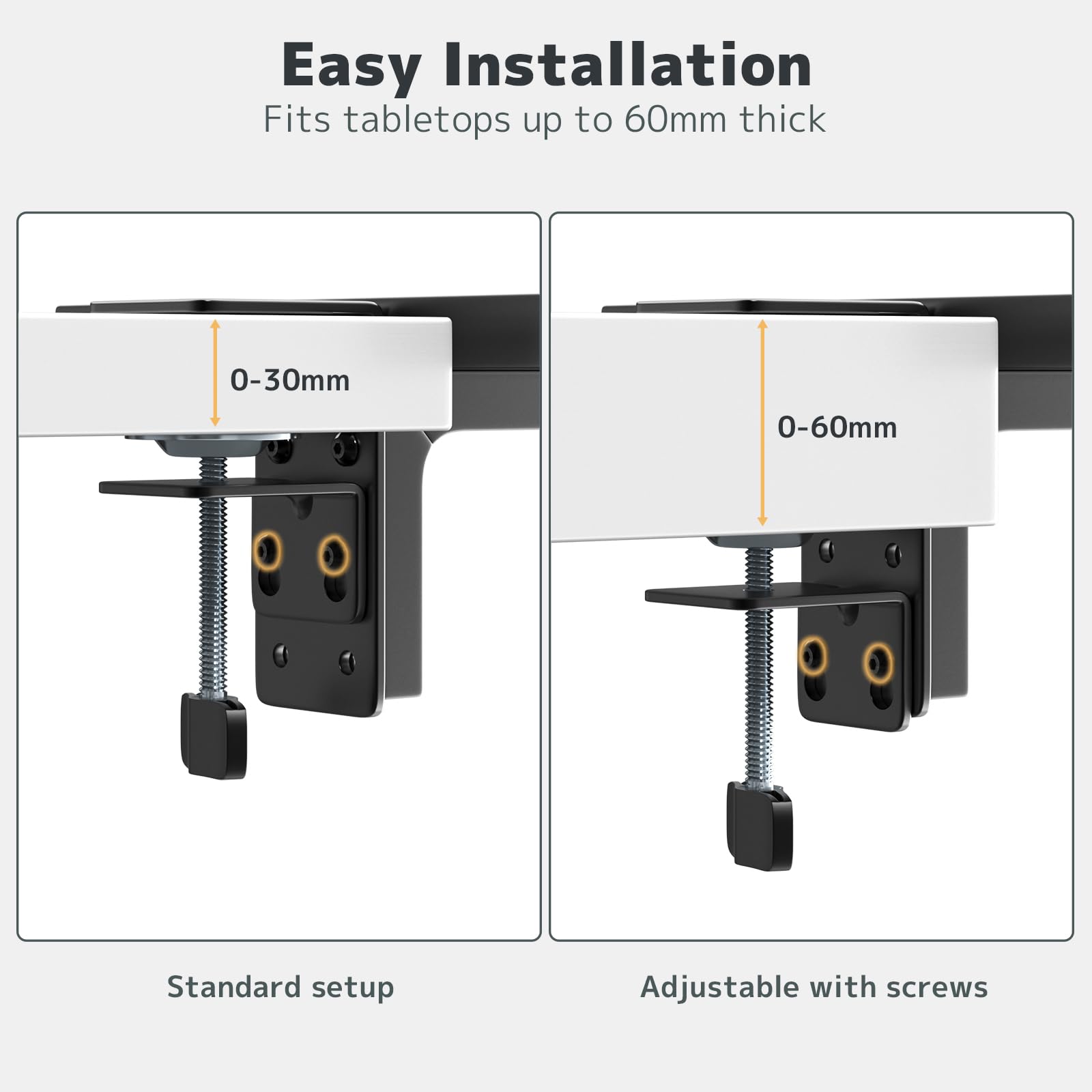 Easy Installation
Fits tabletops up to 60mm thick

0-30mm

0-60mm

Standard setup

Adjustable with screws